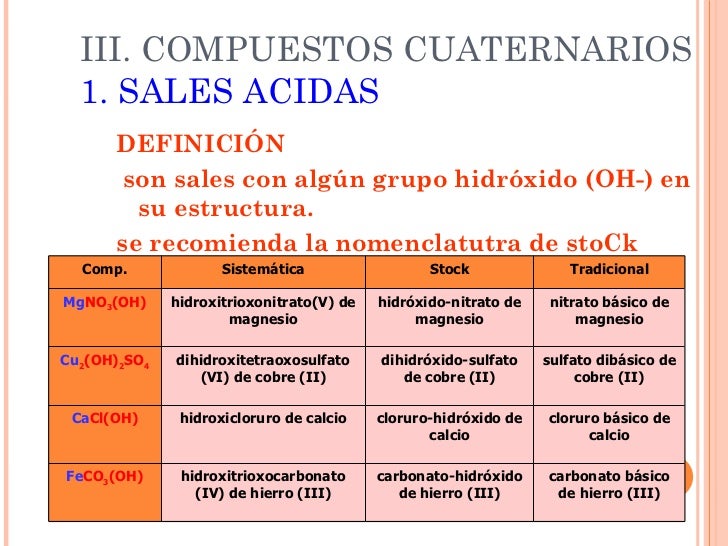 III. COMPUESTOS CUATERNARIOS
1. SALES ACIDAS

DEFINICIÓN

son sales con algún grupo hidróxido (OH-) en su estructura.

se recomienda la nomenclatutra de stoCk

| Comp. | Sistemática | Stock | Tradicional |
|---|---|---|---|
| $MgNO_3(OH)$ | hidroxitrioxonitrato(V) de magnesio | hidróxido-nitrato de magnesio | nitrato básico de magnesio |
| $Cu_2(OH)_2SO_4$ | dihidroxitetraoxosulfato (VI) de cobre (II) | dihidróxido-sulfato de cobre (II) | sulfato dibásico de cobre (II) |
| $CaCl(OH)$ | hidroxicloruro de calcio | cloruro-hidróxido de calcio | cloruro básico de calcio |
| $FeCO_3(OH)$ | hidroxitrioxocarbonato (IV) de hierro (III) | carbonato-hidróxido de hierro (III) | carbonato básico de hierro (III) |